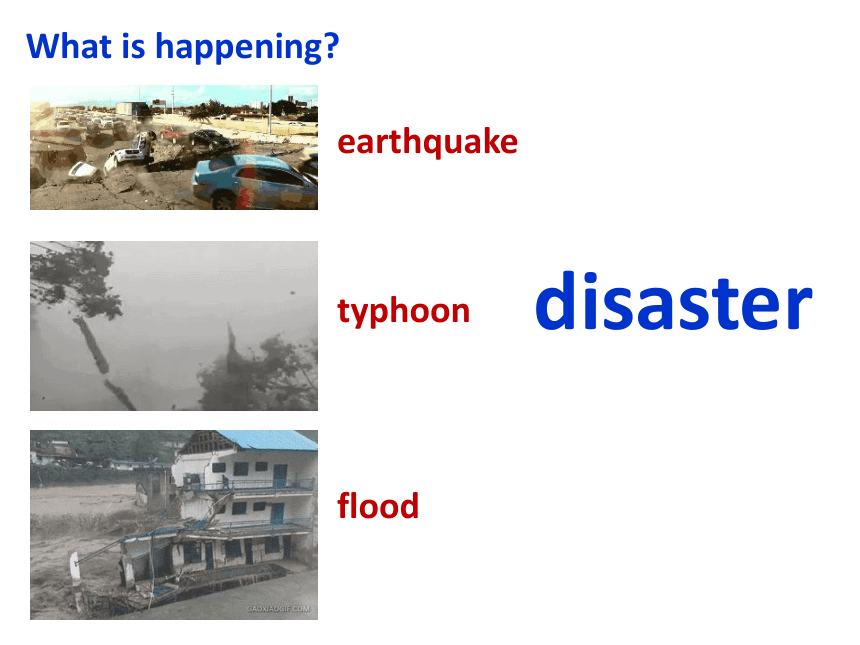 What is happening?

earthquake

typhoon

disaster

flood

GAOXIAOGIF.COM